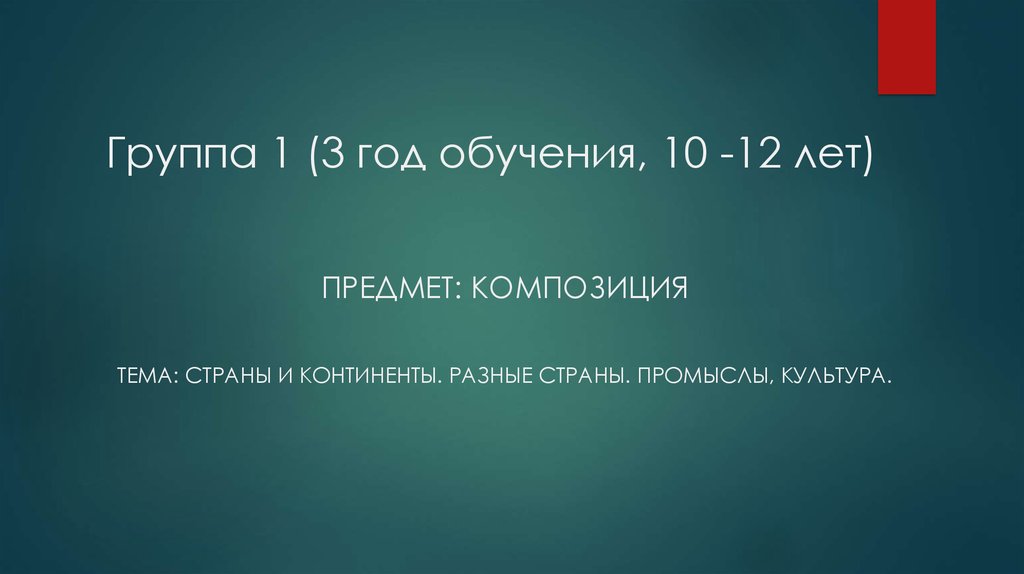 Группа 1 (3 год обучения, 10 -12 лет)

ПРЕДМЕТ: КОМПОЗИЦИЯ

ТЕМА: СТРАНЫ И КОНТИНЕНТЫ. РАЗНЫЕ СТРАНЫ. ПРОМЫСЛЫ, КУЛЬТУРА.